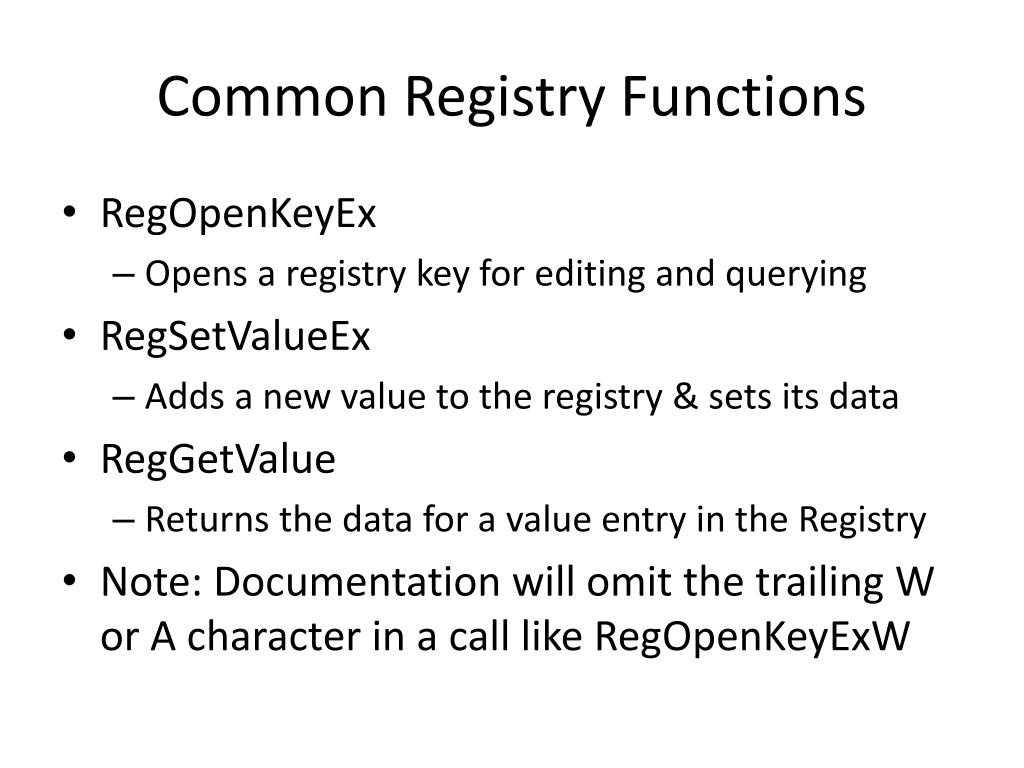 Common Registry Functions

• RegOpenKeyEx
– Opens a registry key for editing and querying
• RegSetValueEx
– Adds a new value to the registry & sets its data
• RegGetValue
– Returns the data for a value entry in the Registry
• Note: Documentation will omit the trailing W or A character in a call like RegOpenKeyExW